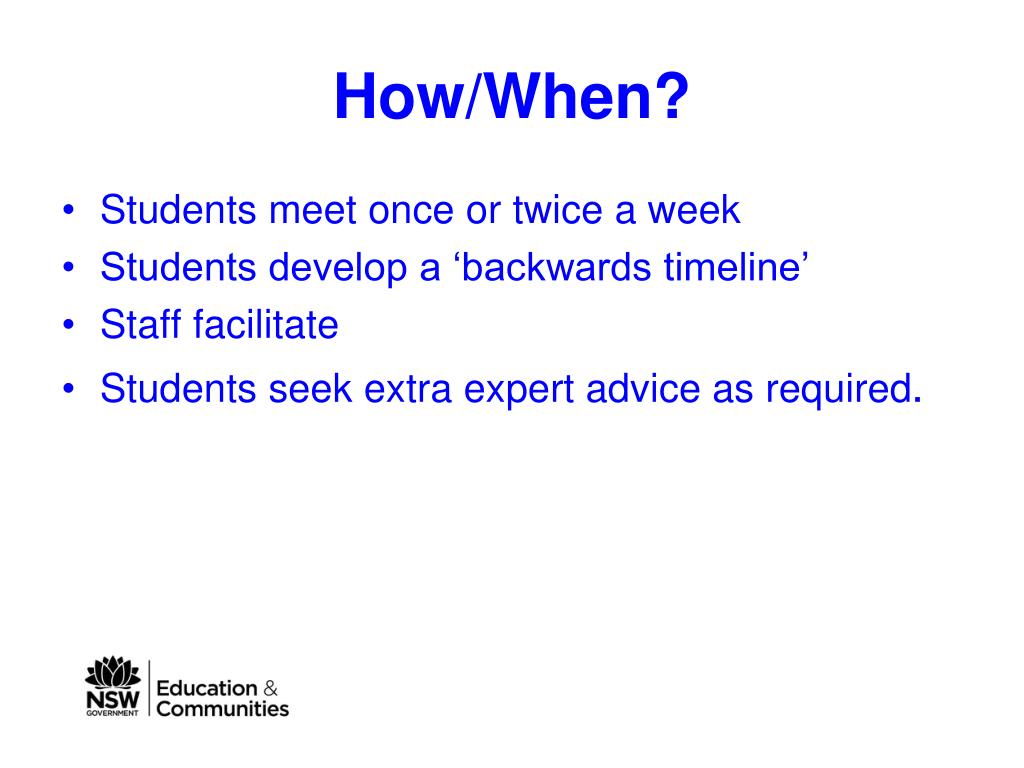 How/When?

• Students meet once or twice a week
• Students develop a ‘backwards timeline’
• Staff facilitate
• Students seek extra expert advice as required.

NSW GOVERNMENT
Education & Communities